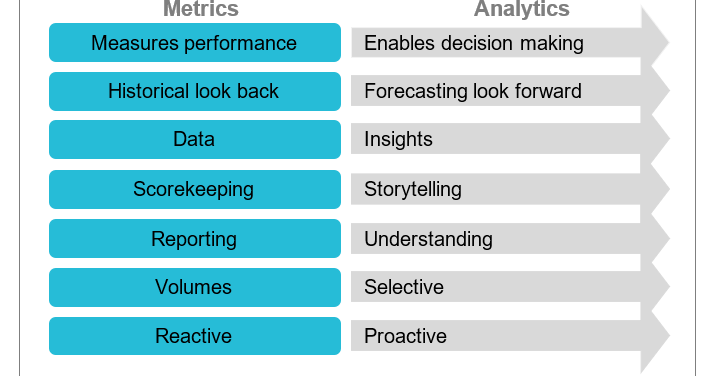 | Metrics | Analytics |
|---|---|
| Measures performance | Enables decision making |
| Historical look back | Forecasting look forward |
| Data | Insights |
| Scorekeeping | Storytelling |
| Reporting | Understanding |
| Volumes | Selective |
| Reactive | Proactive |